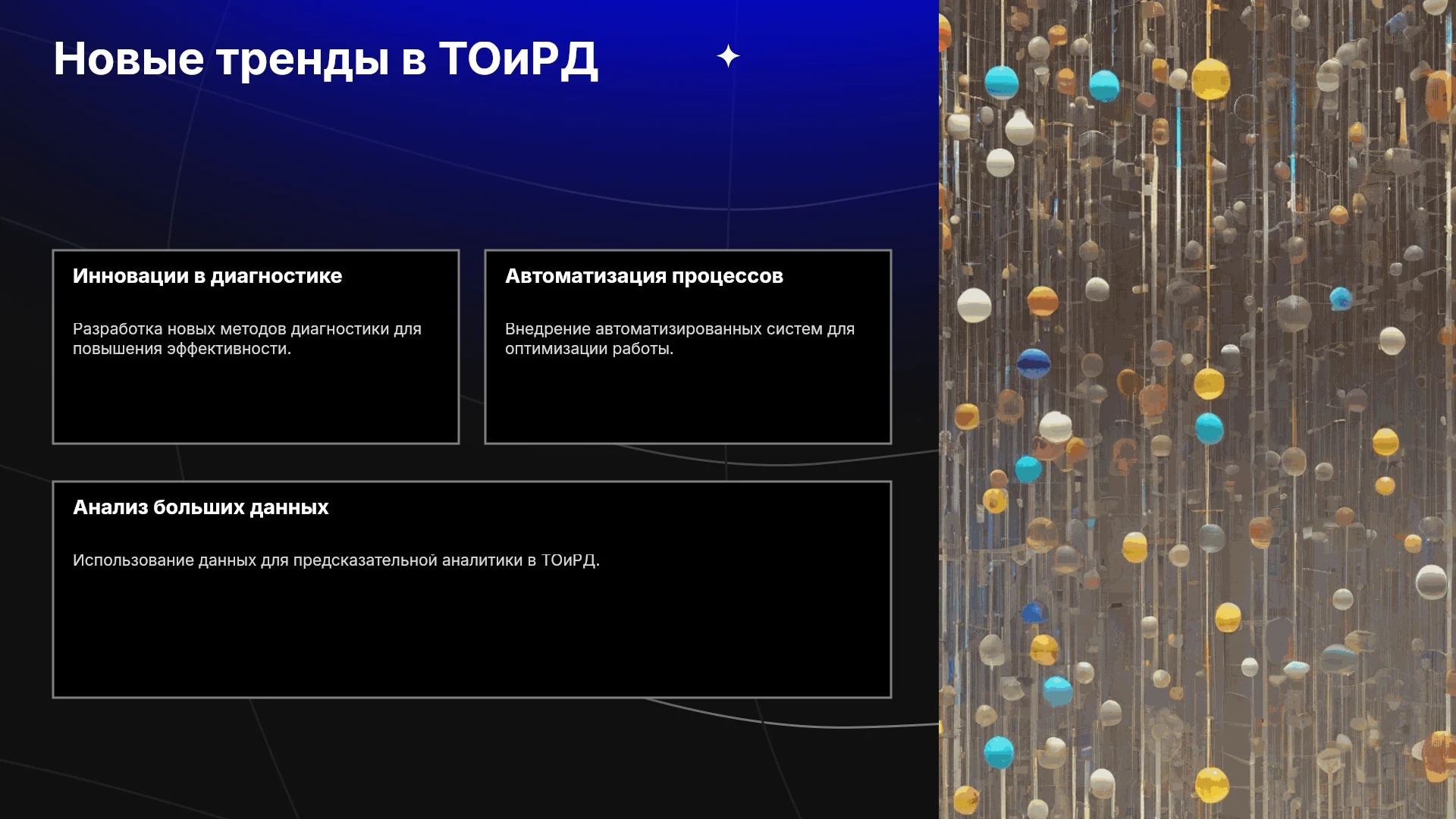 Новые тренды в ТОиРД

Инновации в диагностике

Разработка новых методов диагностики для повышения эффективности.

Автоматизация процессов

Внедрение автоматизированных систем для оптимизации работы.

Анализ больших данных

Использование данных для предсказательной аналитики в ТОиРД.